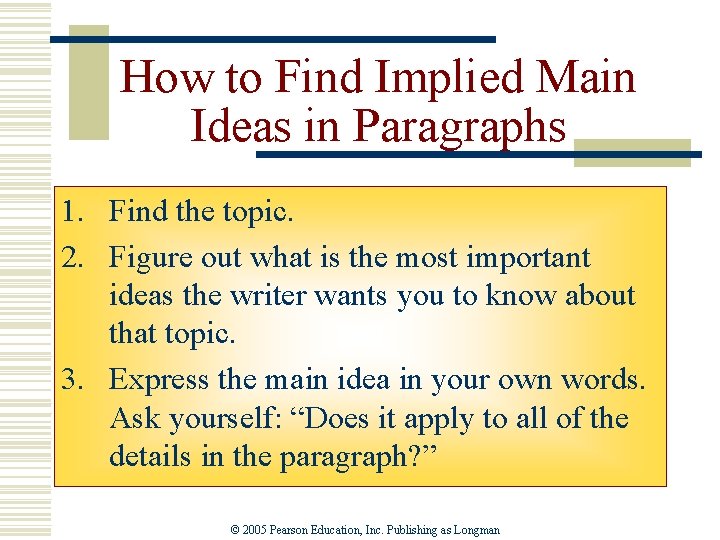 How to Find Implied Main Ideas in Paragraphs

1. Find the topic.
2. Figure out what is the most important ideas the writer wants you to know about that topic.
3. Express the main idea in your own words. Ask yourself: “Does it apply to all of the details in the paragraph?”

© 2005 Pearson Education, Inc. Publishing as Longman